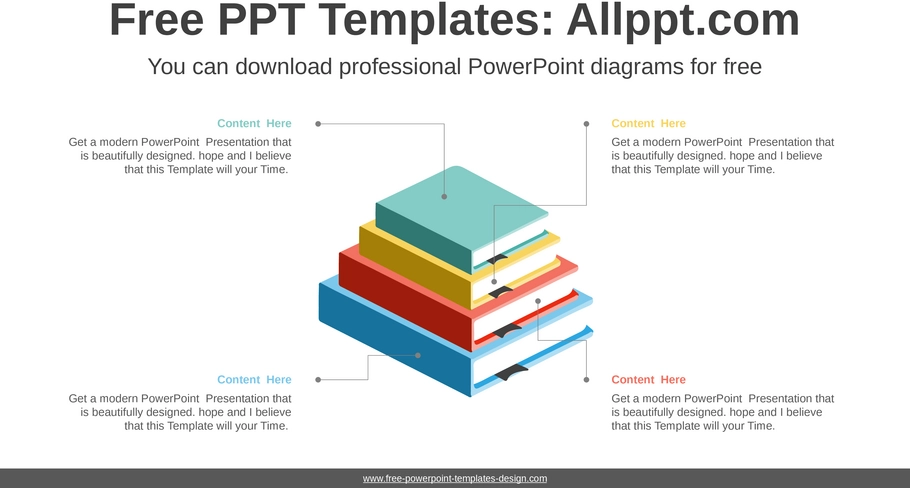 Free PPT Templates: Allppt.com

You can download professional PowerPoint diagrams for free

Content Here

Get a modern PowerPoint Presentation that is beautifully designed. hope and I believe that this Template will your Time.

Content Here

Get a modern PowerPoint Presentation that is beautifully designed. hope and I believe that this Template will your Time.

Content Here

Get a modern PowerPoint Presentation that is beautifully designed. hope and I believe that this Template will your Time.

Content Here

Get a modern PowerPoint Presentation that is beautifully designed. hope and I believe that this Template will your Time.

www.free-powerpoint-templates-design.com